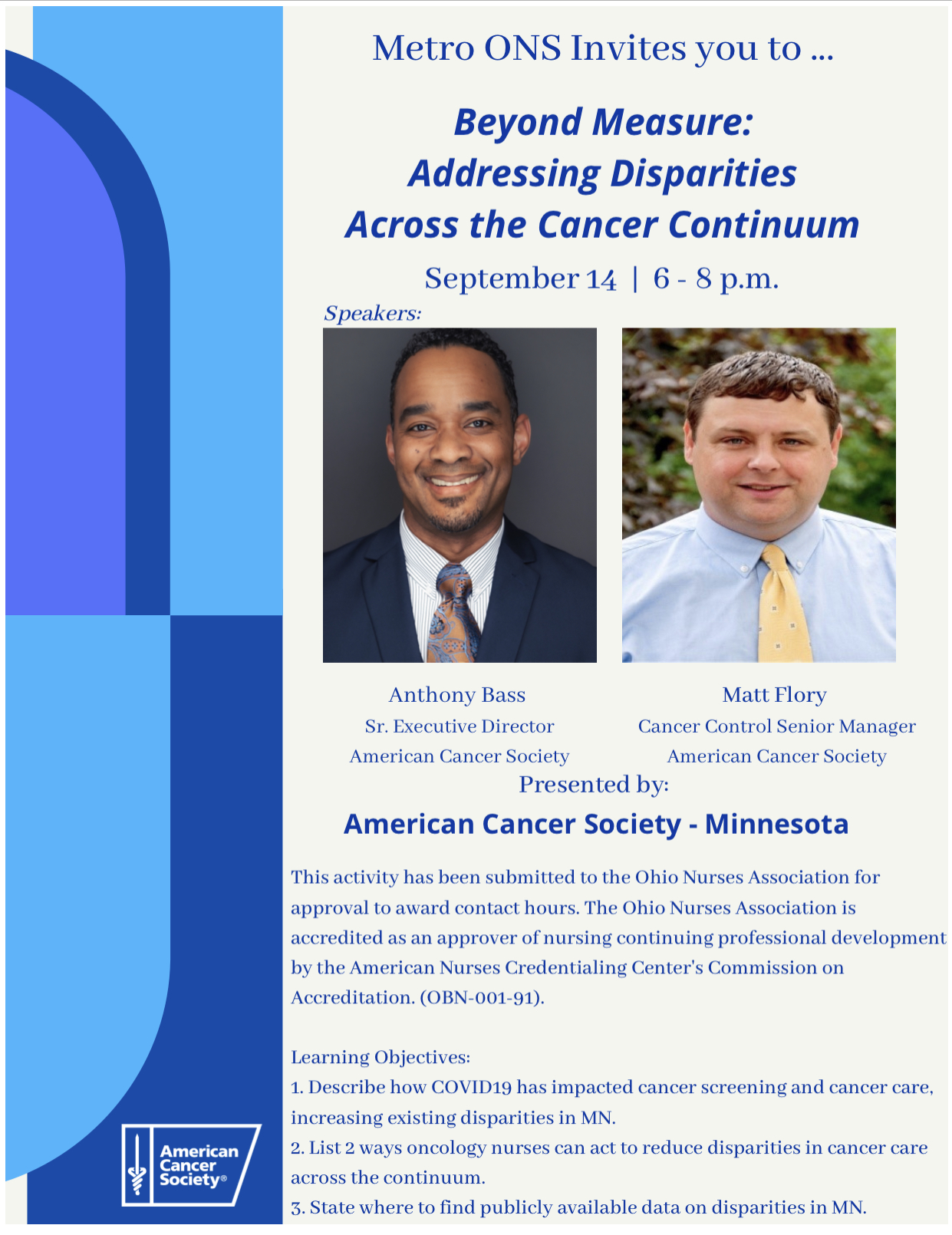 Metro ONS Invites you to ...

Beyond Measure:
Addressing Disparities
Across the Cancer Continuum

September 14 | 6 - 8 p.m.

Speakers:

Anthony Bass
Sr. Executive Director
American Cancer Society

Matt Flory
Cancer Control Senior Manager
American Cancer Society

Presented by:

American Cancer Society - Minnesota

This activity has been submitted to the Ohio Nurses Association for approval to award contact hours. The Ohio Nurses Association is accredited as an approver of nursing continuing professional development by the American Nurses Credentialing Center's Commission on Accreditation. (OBN-001-91).

Learning Objectives:
1. Describe how COVID19 has impacted cancer screening and cancer care, increasing existing disparities in MN.
2. List 2 ways oncology nurses can act to reduce disparities in cancer care across the continuum.
3. State where to find publicly available data on disparities in MN.

American Cancer Society®